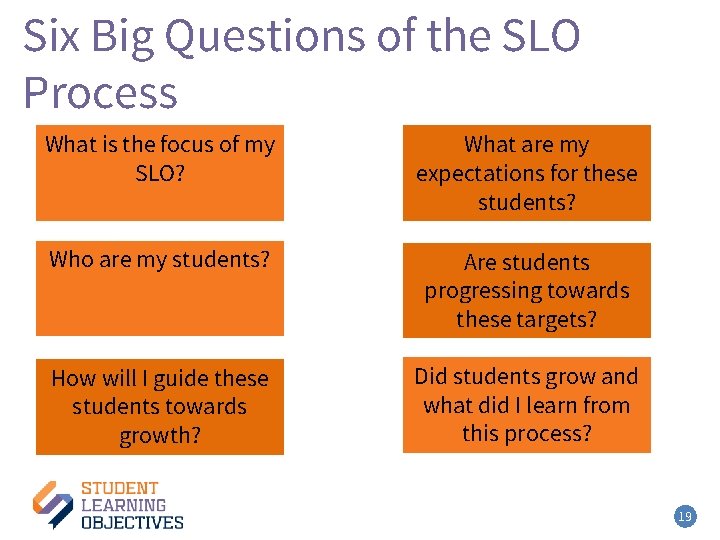 Six Big Questions of the SLO Process

What is the focus of my SLO?

Who are my students?

How will I guide these students towards growth?

What are my expectations for these students?

Are students progressing towards these targets?

Did students grow and what did I learn from this process?

STUDENT LEARNING OBJECTIVES

19